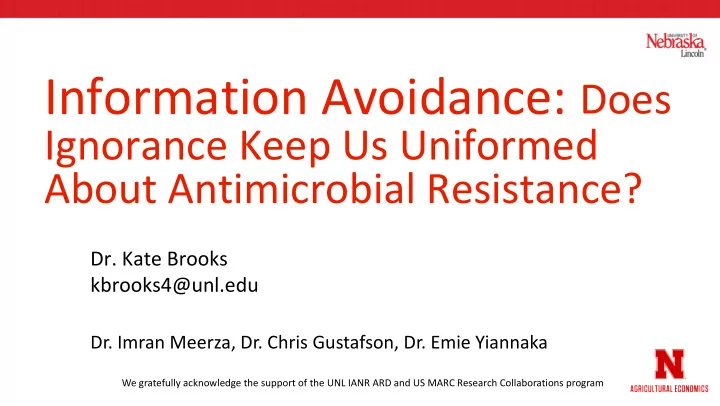 UNIVERSITY OF Nebraska Lincoln

Information Avoidance: Does Ignorance Keep Us Uniformed About Antimicrobial Resistance?

Dr. Kate Brooks
kbrooks4@unl.edu

Dr. Imran Meerza, Dr. Chris Gustafson, Dr. Emie Yiannaka

We gratefully acknowledge the support of the UNL IANR ARD and US MARC Research Collaborations program

N
AGRICULTURAL ECONOMICS